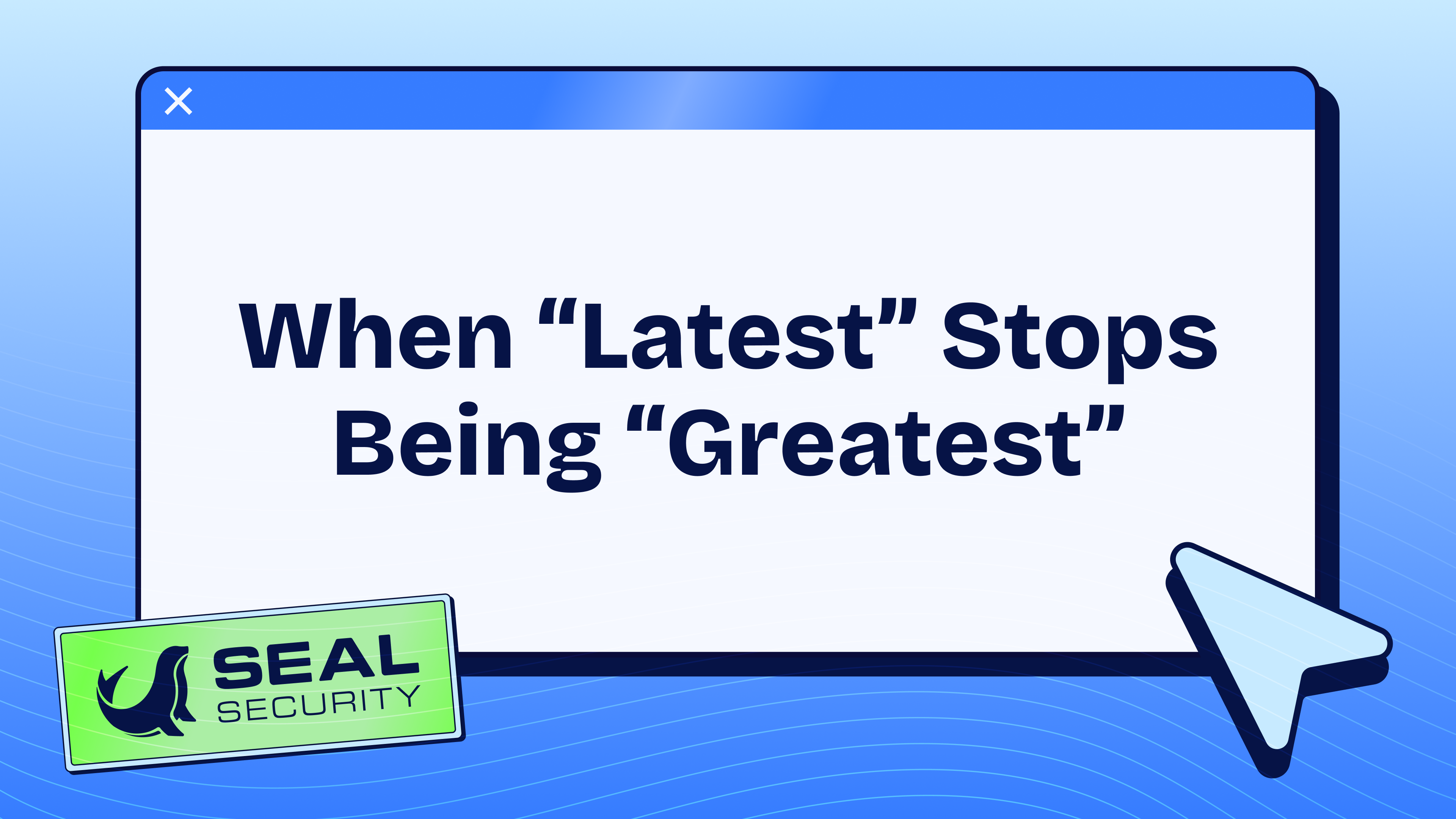 When “Latest” Stops Being “Greatest”

SEAL SECURITY